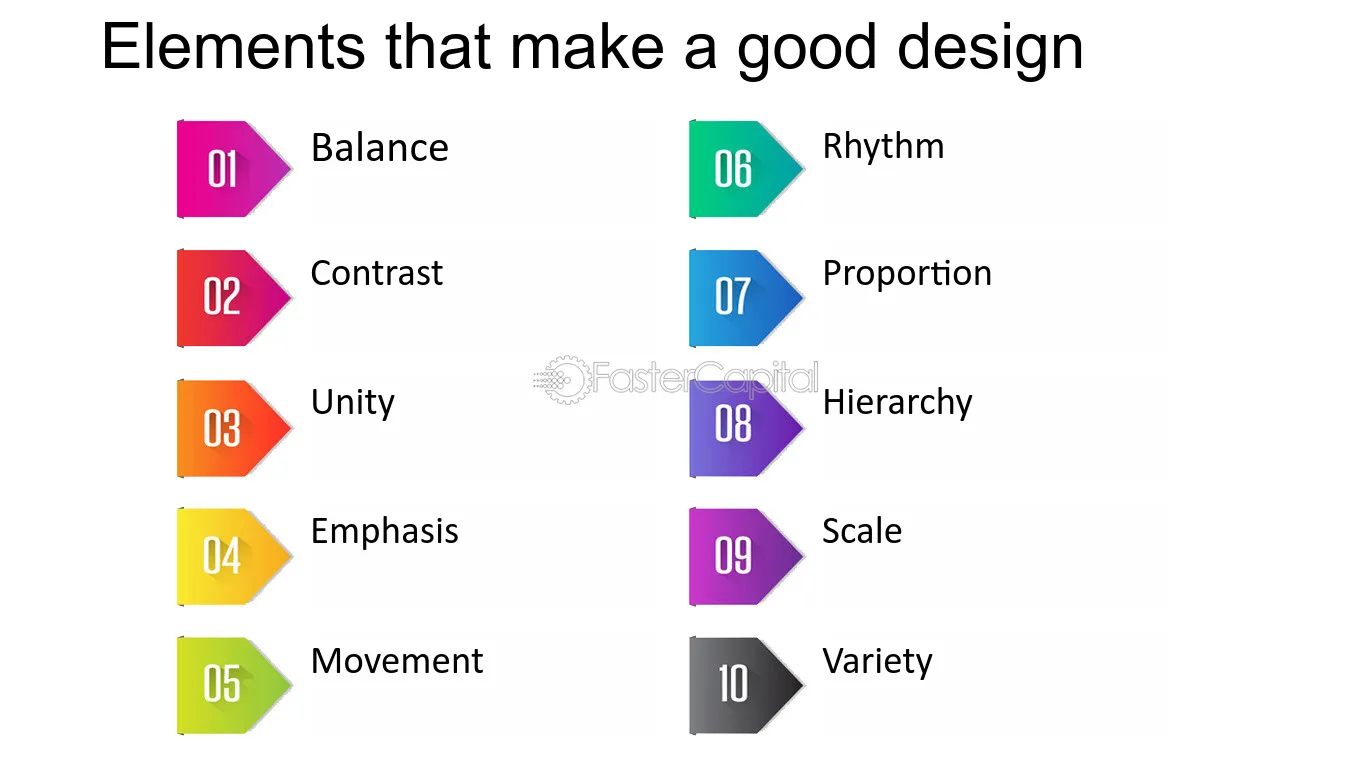 Elements that make a good design

01 Balance

02 Contrast

03 Unity

04 Emphasis

05 Movement

06 Rhythm

07 Proportion

08 Hierarchy

09 Scale

10 Variety

FasterCapital